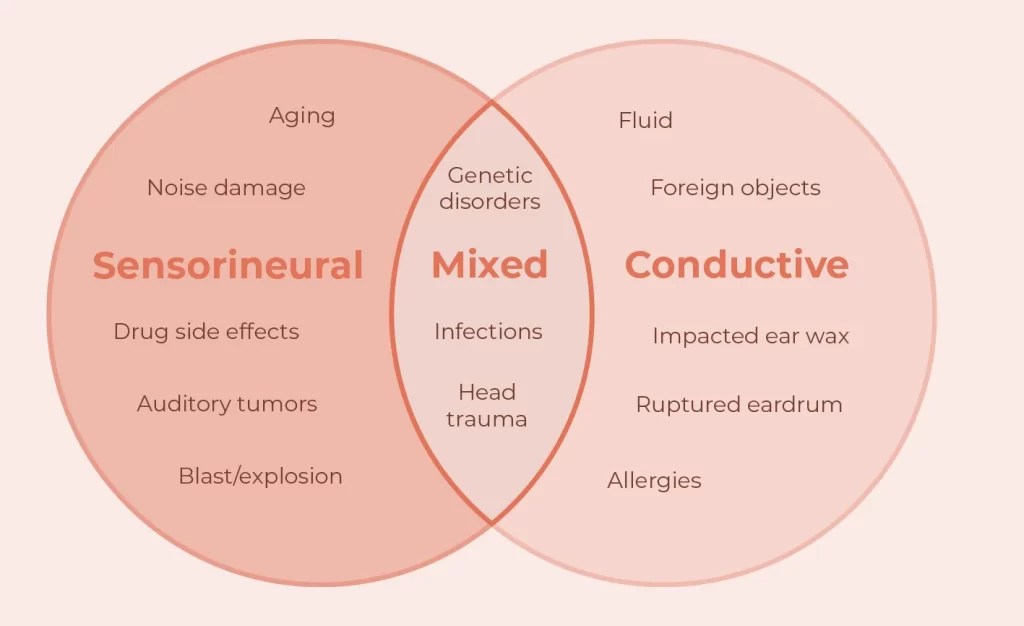 Aging

Noise damage

Sensorineural

Drug side effects

Auditory tumors

Blast/explosion

Genetic disorders

Mixed

Infections

Head trauma

Fluid

Foreign objects

Conductive

Impacted ear wax

Ruptured eardrum

Allergies